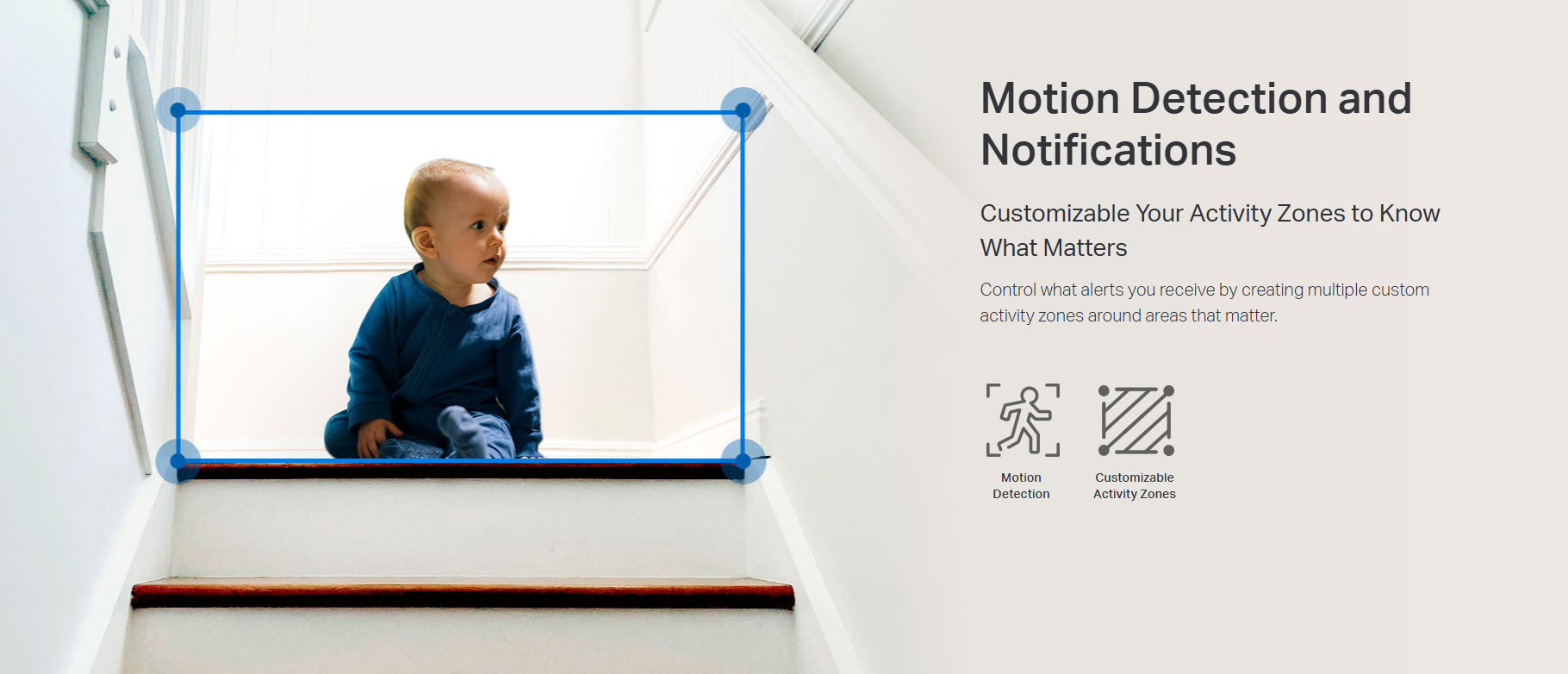 Motion Detection and Notifications

Customizable Your Activity Zones to Know What Matters

Control what alerts you receive by creating multiple custom activity zones around areas that matter.

Motion
Detection

Customizable
Activity Zones